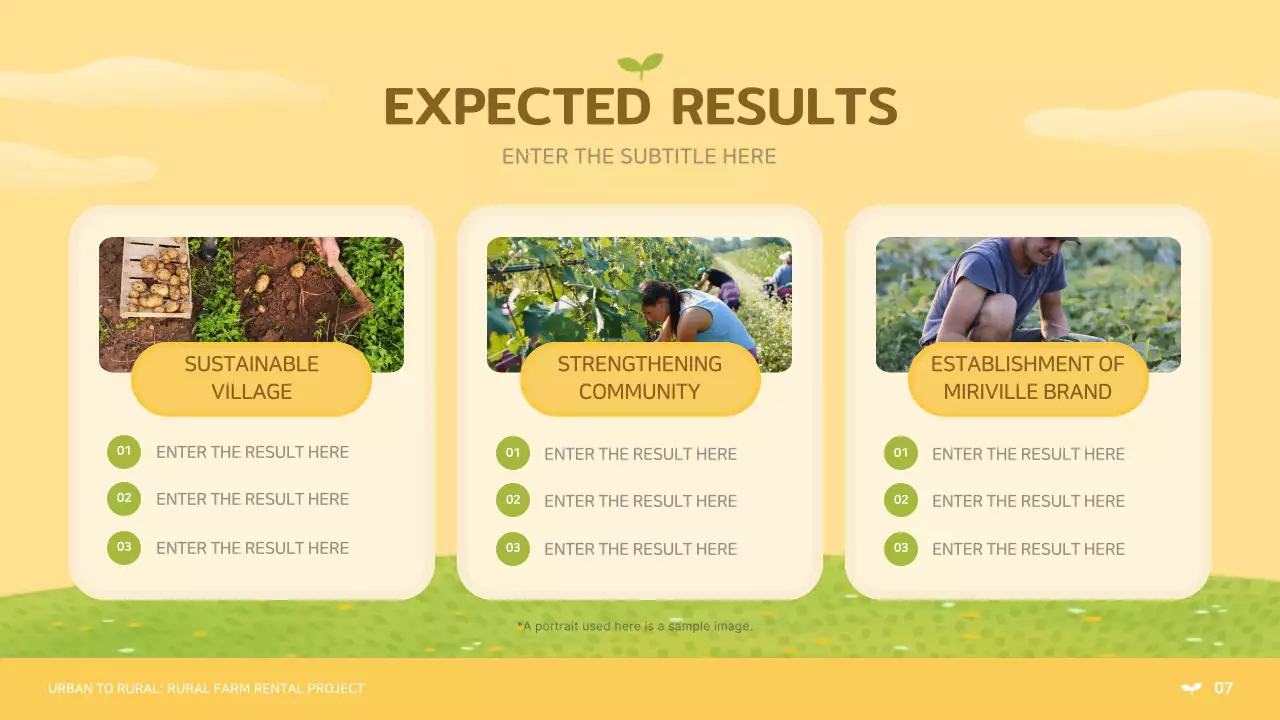 EXPECTED RESULTS

ENTER THE SUBTITLE HERE

SUSTAINABLE VILLAGE

01 ENTER THE RESULT HERE

02 ENTER THE RESULT HERE

03 ENTER THE RESULT HERE

STRENGTHENING COMMUNITY

01 ENTER THE RESULT HERE

02 ENTER THE RESULT HERE

03 ENTER THE RESULT HERE

ESTABLISHMENT OF MIRIVILLE BRAND

01 ENTER THE RESULT HERE

02 ENTER THE RESULT HERE

03 ENTER THE RESULT HERE

*A portrait used here is a sample image.

URBAN TO RURAL: RURAL FARM RENTAL PROJECT

07